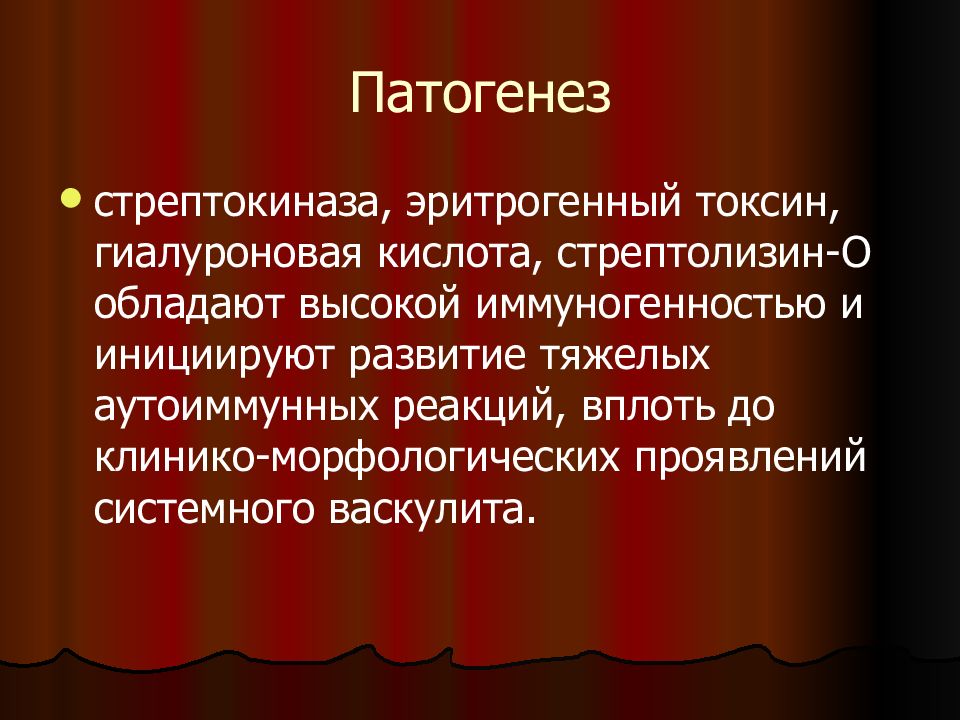 Патогенез

• стрептокиназа, эритрогенный токсин, гиалуроновая кислота, стрептолизин-О обладают высокой иммуногенностью и инициируют развитие тяжелых аутоиммунных реакций, вплоть до клинико-морфологических проявлений системного васкулита.